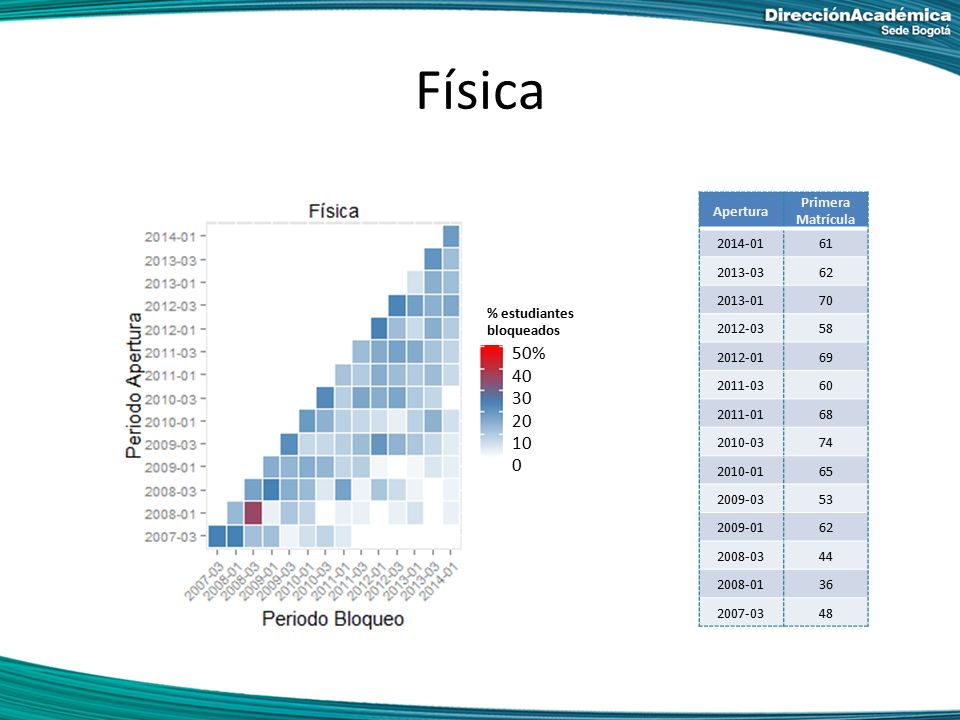 DirecciónAcadémica
Sede Bogotá

Física

Física

Periodo Apertura

2014-01
2013-03
2013-01
2012-03
2012-01
2011-03
2011-01
2010-03
2010-01
2009-03
2009-01
2008-03
2008-01
2007-03

2007-03 2008-01 2008-03 2009-01 2009-03 2010-01 2010-03 2011-01 2011-03 2012-01 2012-03 2013-01 2013-03 2014-01

Periodo Bloqueo

% estudiantes bloqueados
50%
40
30
20
10
0

| Apertura | Primera Matrícula |
|---|---|
| 2014-01 | 61 |
| 2013-03 | 62 |
| 2013-01 | 70 |
| 2012-03 | 58 |
| 2012-01 | 69 |
| 2011-03 | 60 |
| 2011-01 | 68 |
| 2010-03 | 74 |
| 2010-01 | 65 |
| 2009-03 | 53 |
| 2009-01 | 62 |
| 2008-03 | 44 |
| 2008-01 | 36 |
| 2007-03 | 48 |